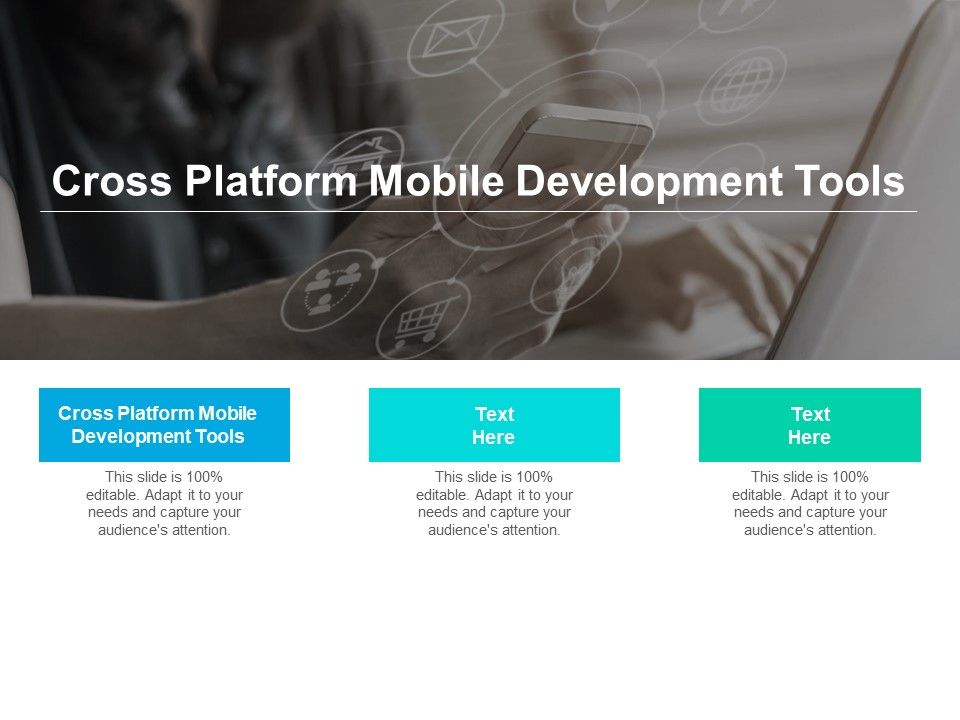 Cross Platform Mobile Development Tools

Cross Platform Mobile Development Tools

This slide is 100% editable. Adapt it to your needs and capture your audience's attention.

Text Here

This slide is 100% editable. Adapt it to your needs and capture your audience's attention.

Text Here

This slide is 100% editable. Adapt it to your needs and capture your audience's attention.